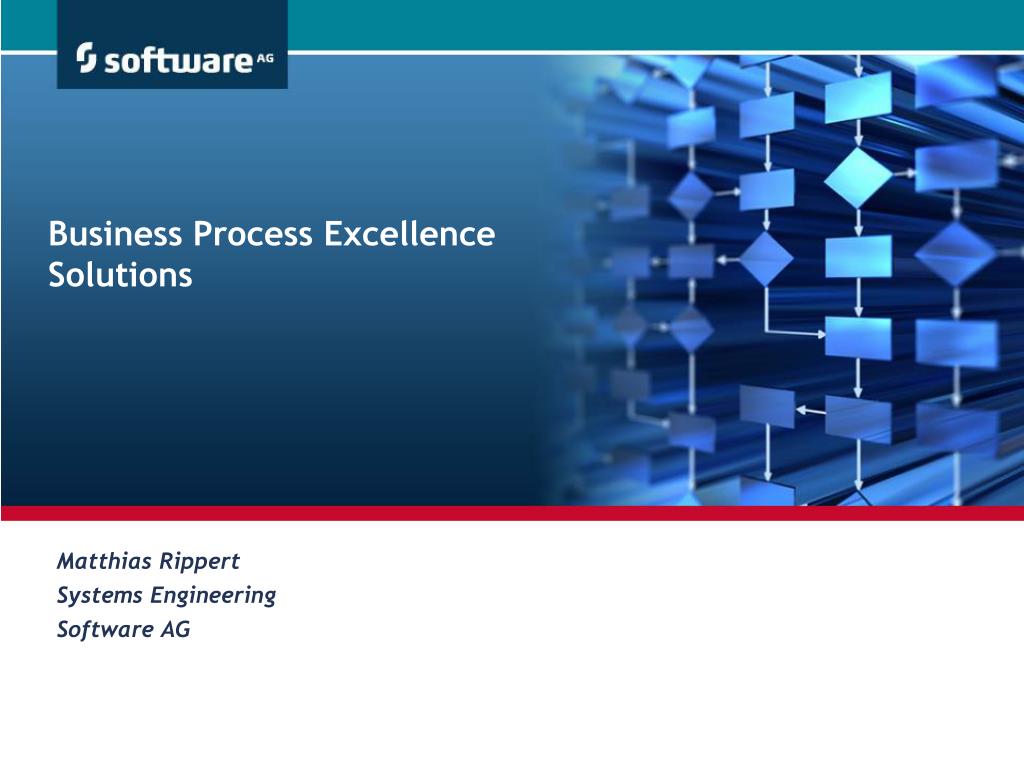 software AG

Business Process Excellence Solutions

Matthias Rippert
Systems Engineering
Software AG